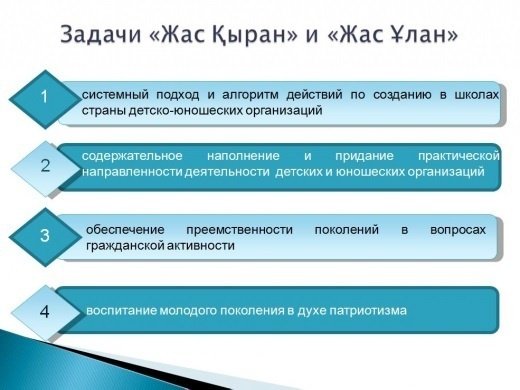 Задачи «Жас Қыран» и «Жас Ұлан»

1
системный подход и алгоритм действий по созданию в школах страны детско-юношеских организаций

2
содержательное наполнение и придание практической направленности деятельности детских и юношеских организаций

3
обеспечение преемственности поколений в вопросах гражданской активности

4
воспитание молодого поколения в духе патриотизма